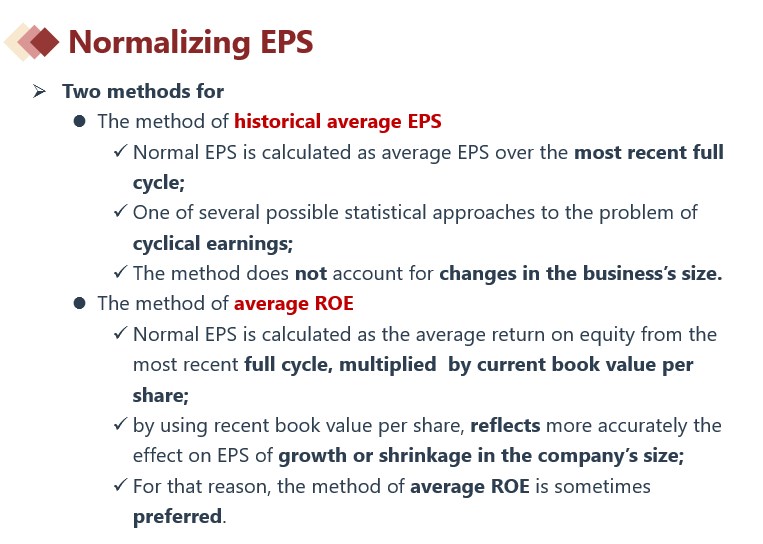 Normalizing EPS

➢ Two methods for

● The method of historical average EPS

✓ Normal EPS is calculated as average EPS over the most recent full cycle;

✓ One of several possible statistical approaches to the problem of cyclical earnings;

✓ The method does not account for changes in the business's size.

● The method of average ROE

✓ Normal EPS is calculated as the average return on equity from the most recent full cycle, multiplied by current book value per share;

✓ by using recent book value per share, reflects more accurately the effect on EPS of growth or shrinkage in the company's size;

✓ For that reason, the method of average ROE is sometimes preferred.